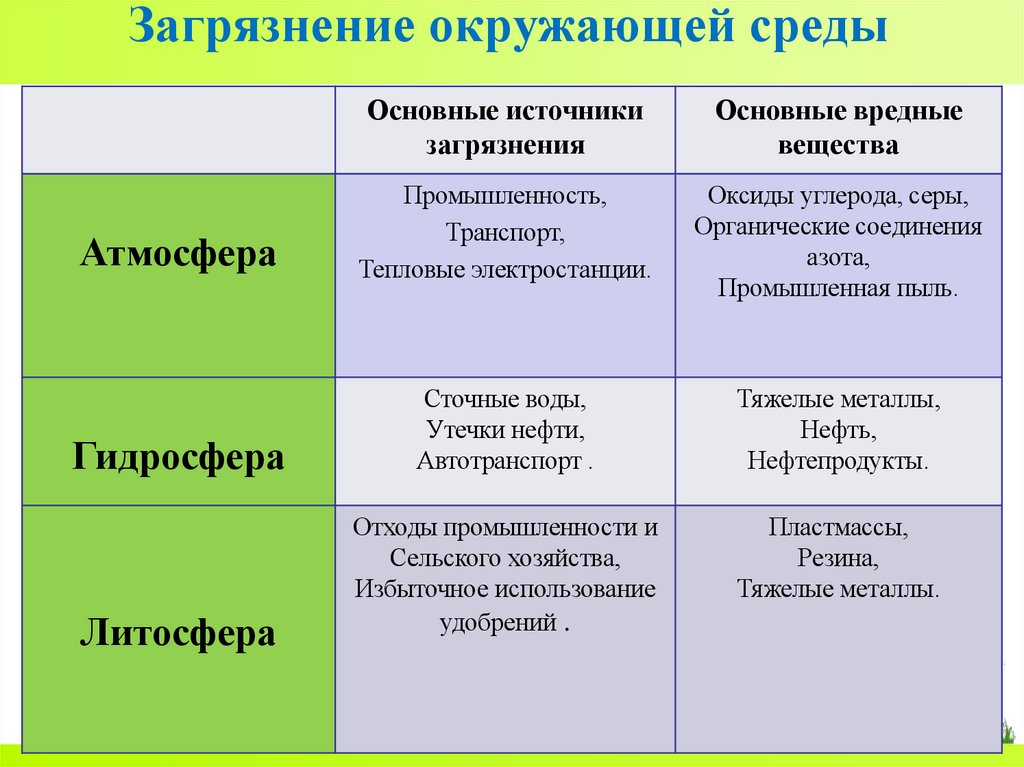 Загрязнение окружающей среды

| | Основные источники загрязнения | Основные вредные вещества |
|---|---|---|
| Атмосфера | Промышленность, Транспорт, Тепловые электростанции. | Оксиды углерода, серы, Органические соединения азота, Промышленная пыль. |
| Гидросфера | Сточные воды, Утечки нефти, Автотранспорт . | Тяжелые металлы, Нефть, Нефтепродукты. |
| Литосфера | Отходы промышленности и Сельского хозяйства, Избыточное использование удобрений . | Пластмассы, Резина, Тяжелые металлы. |